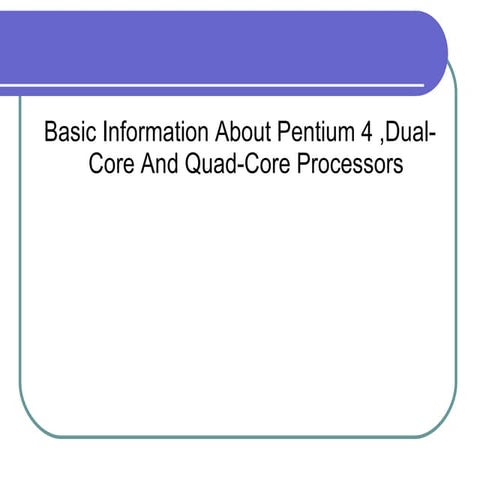 Basic Information About Pentium 4 ,Dual-Core And Quad-Core Processors